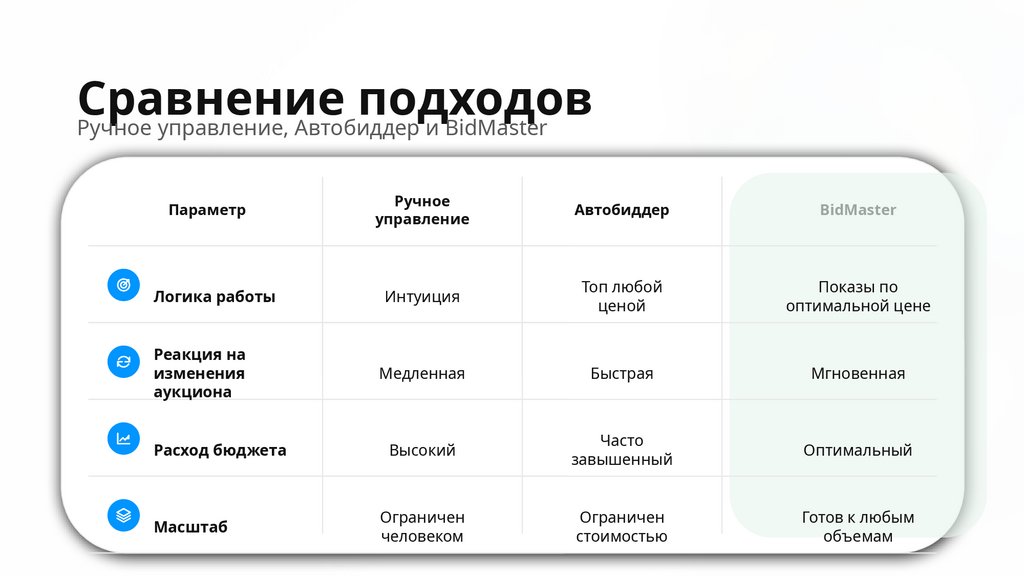 Сравнение подходов
Ручное управление, Автобиддер и BidMaster

| Параметр | Ручное управление | Автобиддер | BidMaster |
|---|---|---|---|
| Логика работы | Интуиция | Топ любой ценой | Показы по оптимальной цене |
| Реакция на изменения аукциона | Медленная | Быстрая | Мгновенная |
| Расход бюджета | Высокий | Часто завышенный | Оптимальный |
| Масштаб | Ограничен человеком | Ограничен стоимостью | Готов к любым объемам |